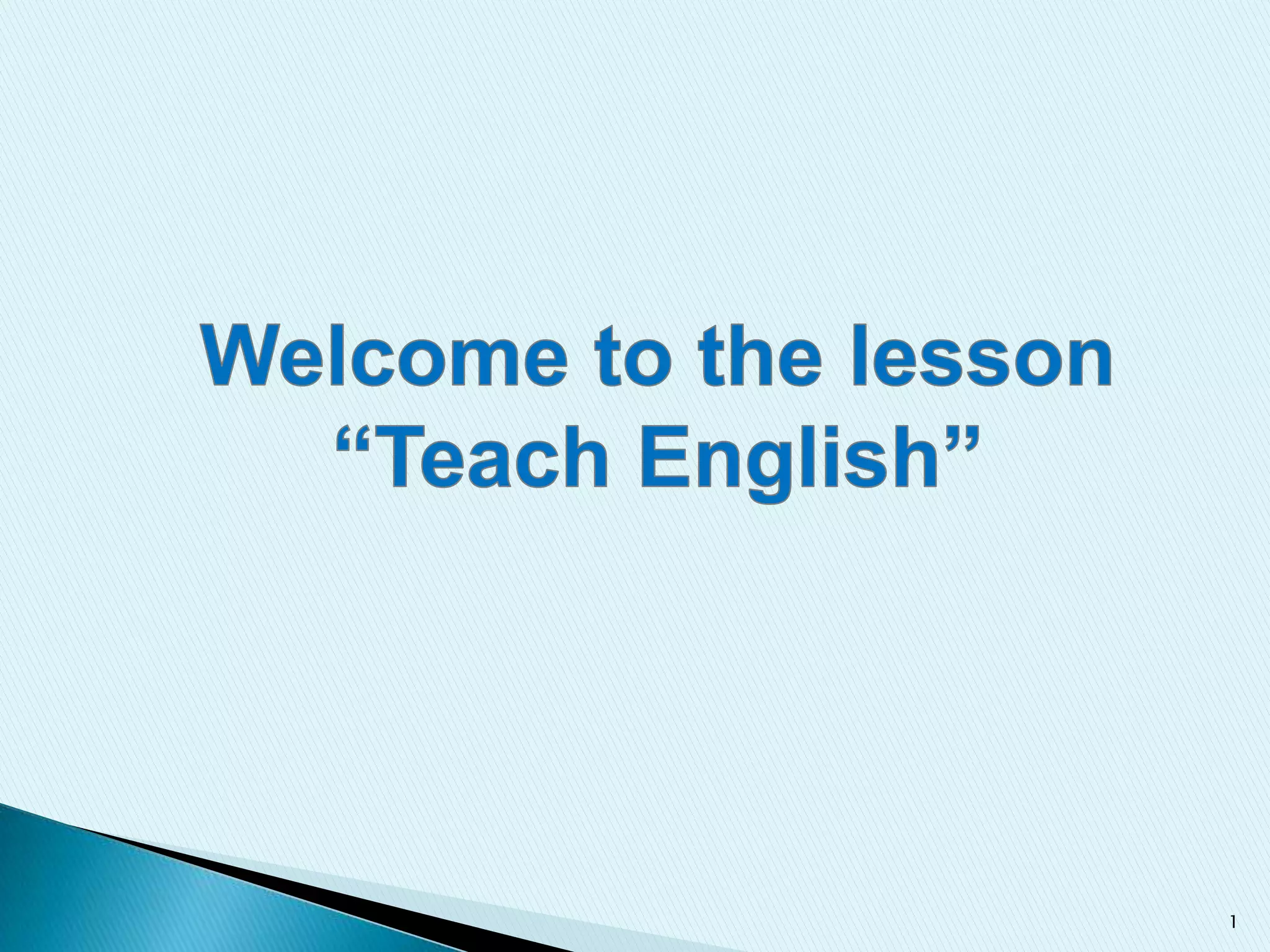 Welcome to the lesson
“Teach English”

1